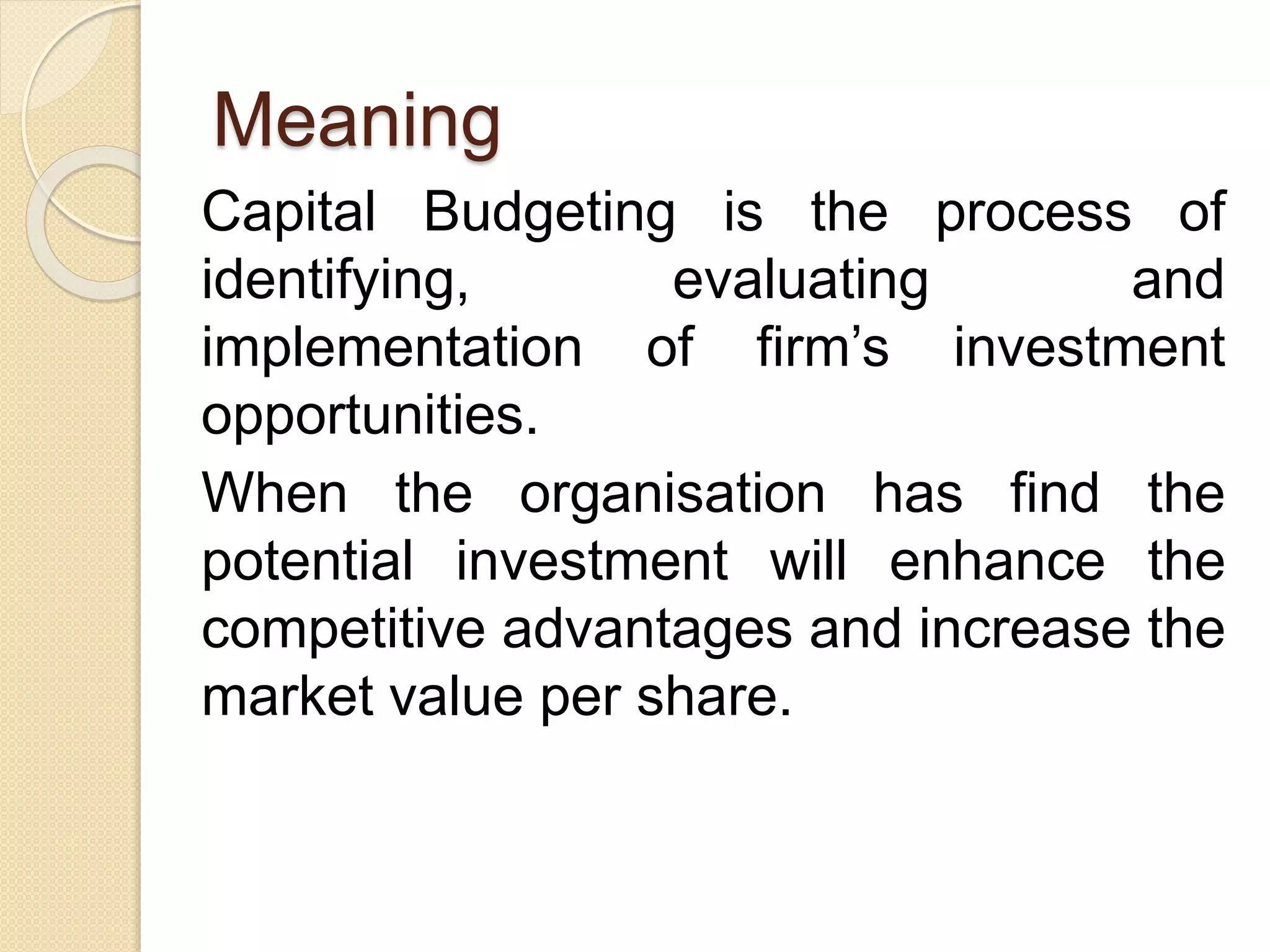 Meaning

Capital Budgeting is the process of identifying, evaluating and implementation of firm’s investment opportunities.

When the organisation has find the potential investment will enhance the competitive advantages and increase the market value per share.